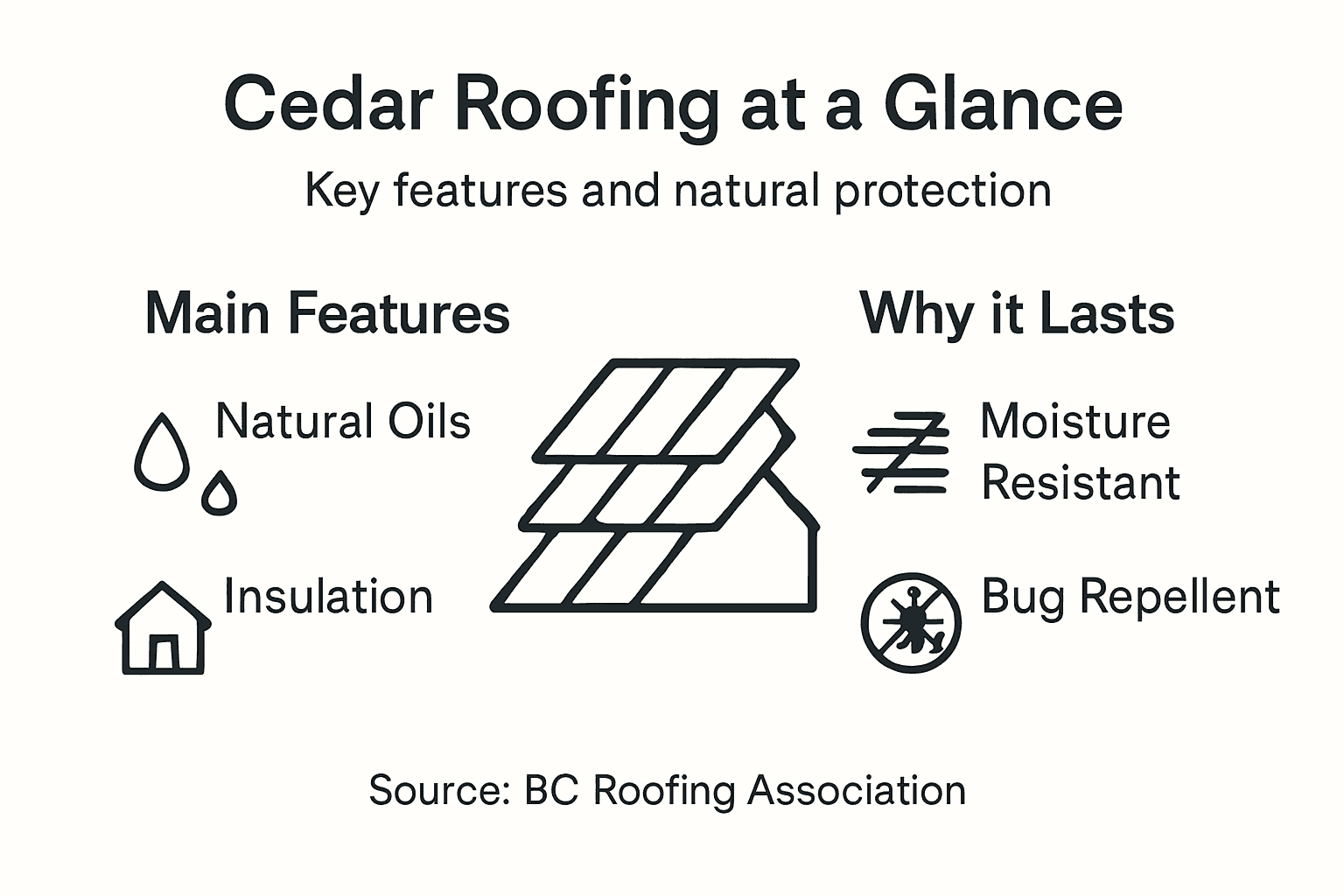 Cedar Roofing at a Glance

Key features and natural protection

Main Features

Natural Oils

Insulation

Why it Lasts

Moisture Resistant

Bug Repellent

Source: BC Roofing Association